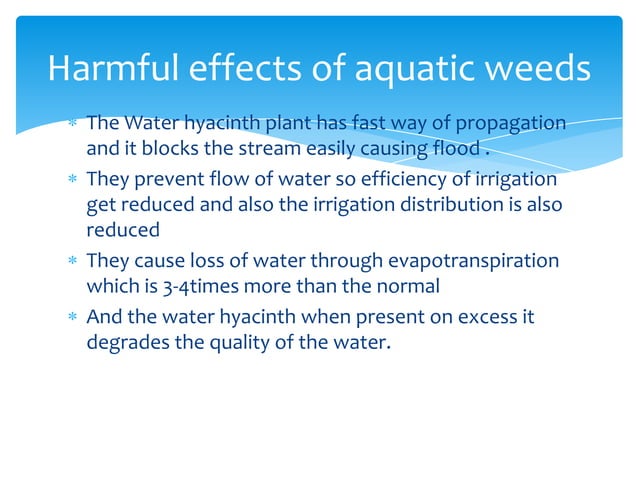 Harmful effects of aquatic weeds

* The Water hyacinth plant has fast way of propagation and it blocks the stream easily causing flood .
* They prevent flow of water so efficiency of irrigation get reduced and also the irrigation distribution is also reduced
* They cause loss of water through evapotranspiration which is 3-4times more than the normal
* And the water hyacinth when present on excess it degrades the quality of the water.